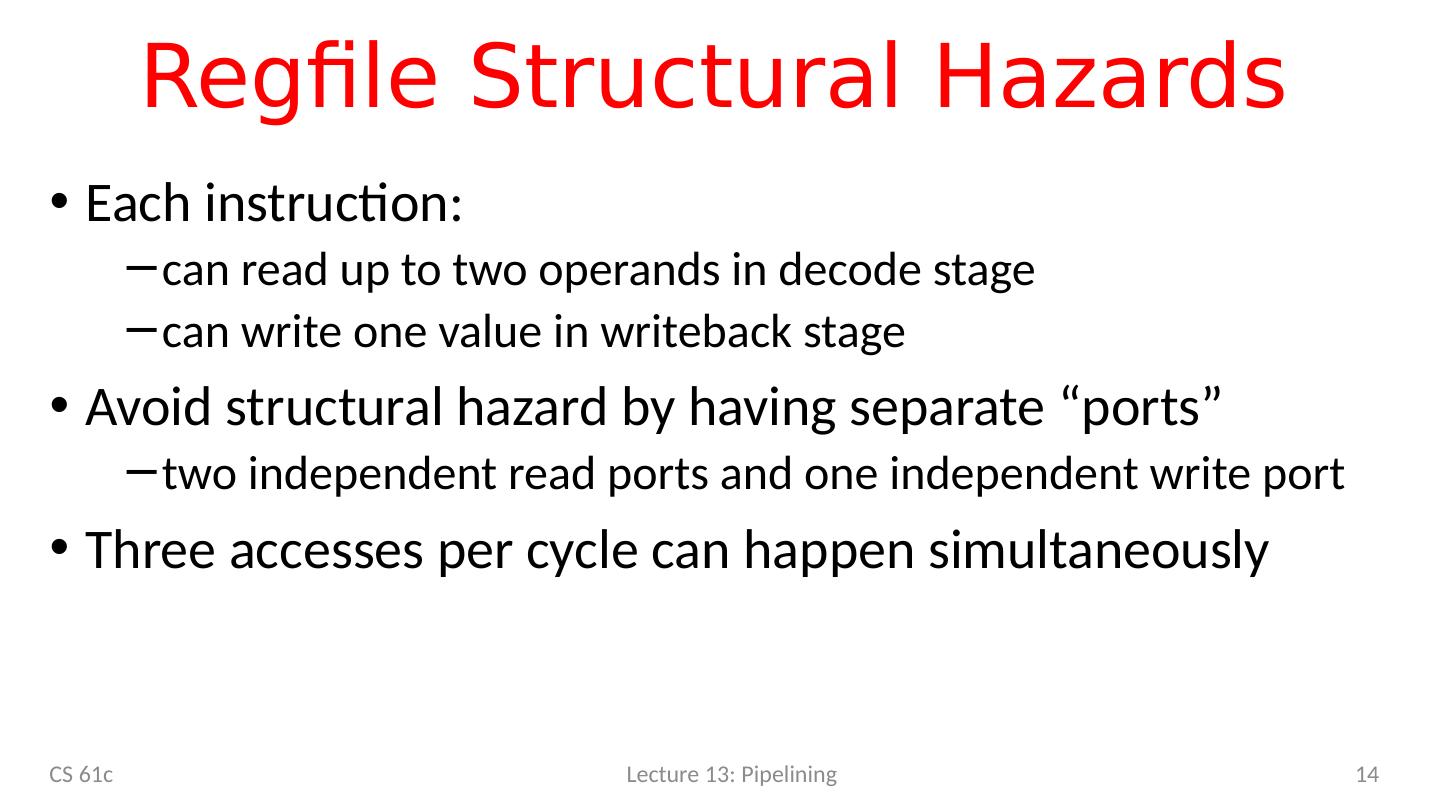 Regfile Structural Hazards

• Each instruction:
 – can read up to two operands in decode stage
 – can write one value in writeback stage
• Avoid structural hazard by having separate “ports”
 – two independent read ports and one independent write port
• Three accesses per cycle can happen simultaneously

CS 61c Lecture 13: Pipelining 14